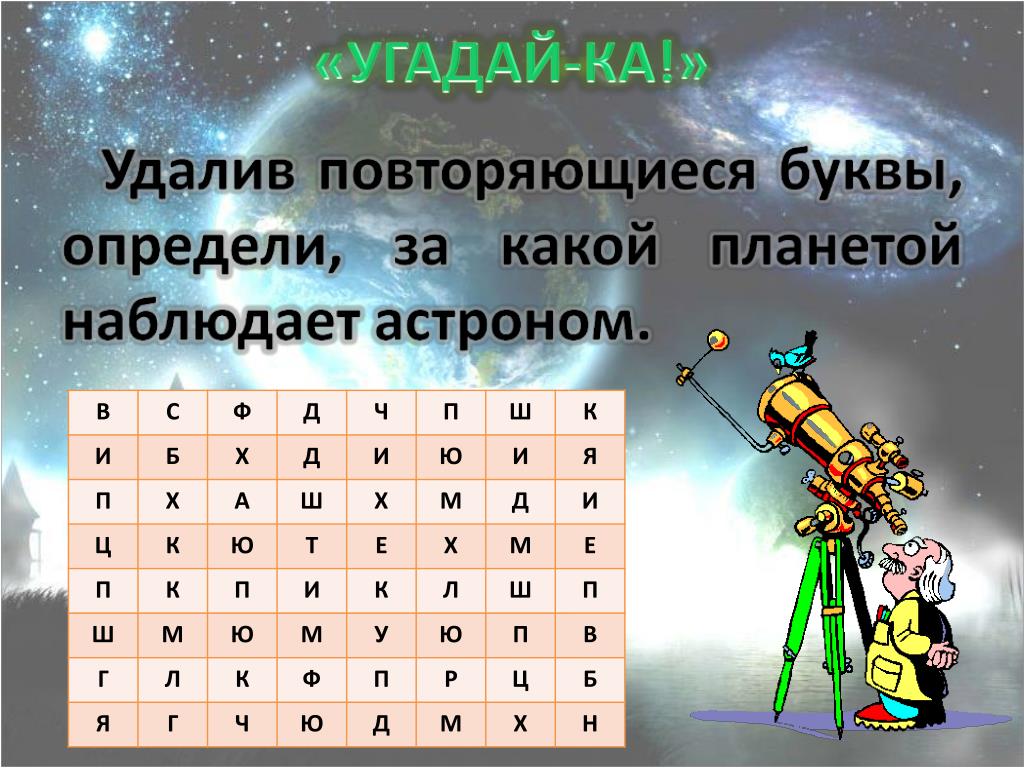 «УГАДАЙ-КА!»

Удалив повторяющиеся буквы, определи, за какой планетой наблюдает астроном.

| В | С | Ф | Д | Ч | П | Ш | К |
|---|---|---|---|---|---|---|---|
| И | Б | Х | Д | И | Ю | И | Я |
| П | Х | А | Ш | Х | М | Д | И |
| Ц | К | Ю | Т | Е | Х | М | Е |
| П | К | П | И | К | Л | Ш | П |
| Ш | М | Ю | М | У | Ю | П | В |
| Г | Л | К | Ф | П | Р | Ц | Б |
| Я | Г | Ч | Ю | Д | М | Х | Н |